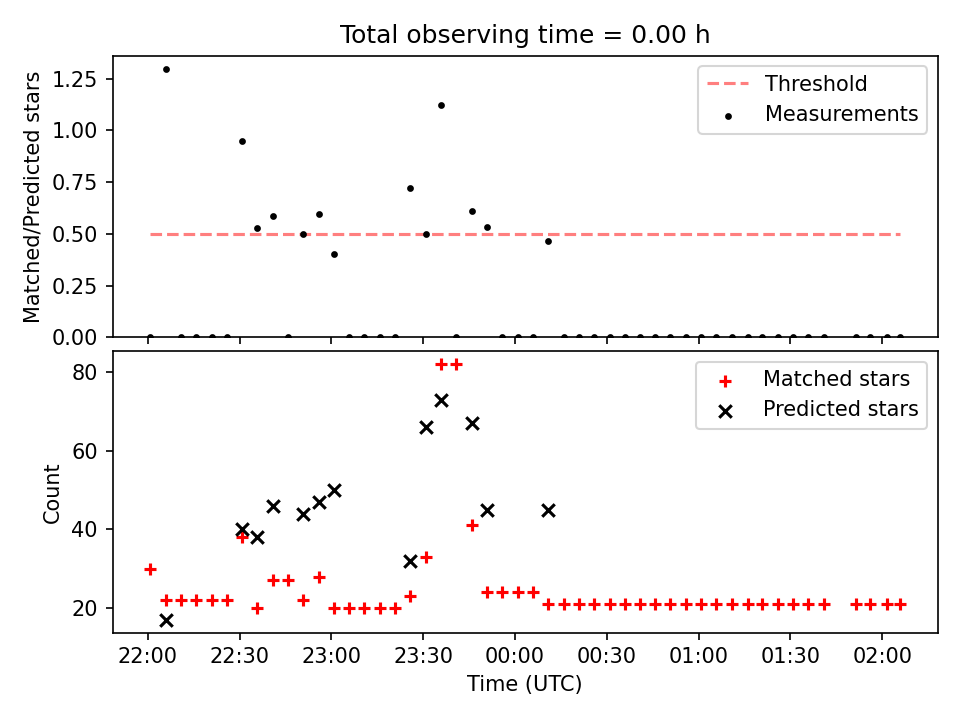 Total observing time = 0.00 h

Matched/Predicted stars

1.25
1.00
0.75
0.50
0.25
0.00

Threshold
Measurements

Count

80
60
40
20

Matched stars
Predicted stars

22:00
22:30
23:00
23:30
00:00
00:30
01:00
01:30
02:00

Time (UTC)